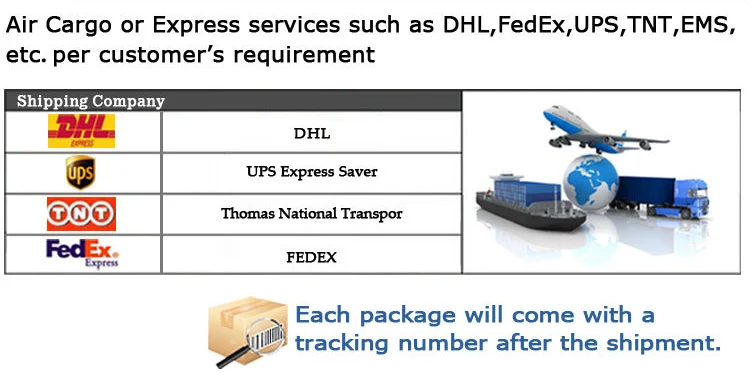 Air Cargo or Express services such as DHL,FedEx,UPS,TNT,EMS, etc. per customer's requirement

| Shipping Company | |
|---|---|
| DHL EXPRESS | DHL |
| ups | UPS Express Saver |
| TNT | Thomas National Transpor |
| FedEx Express | FEDEX |

Each package will come with a tracking number after the shipment.